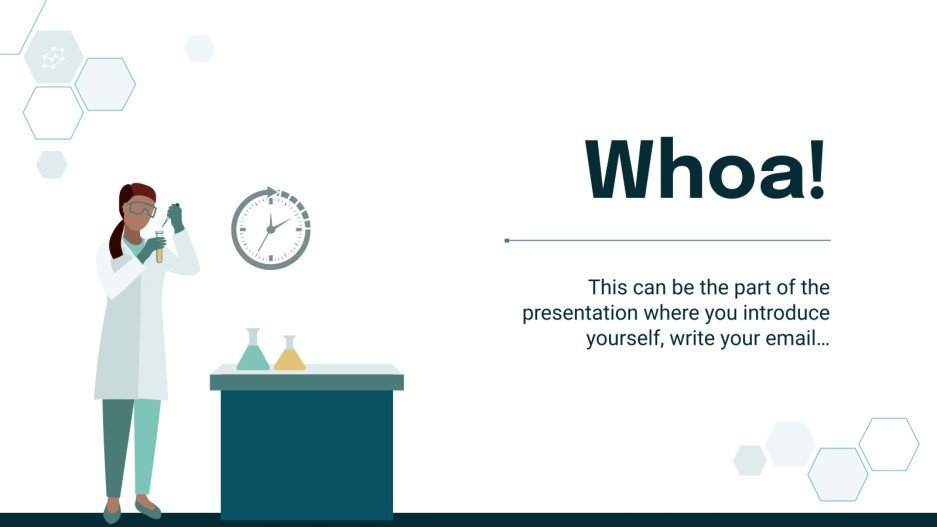 Whoa!

This can be the part of the presentation where you introduce yourself, write your email…